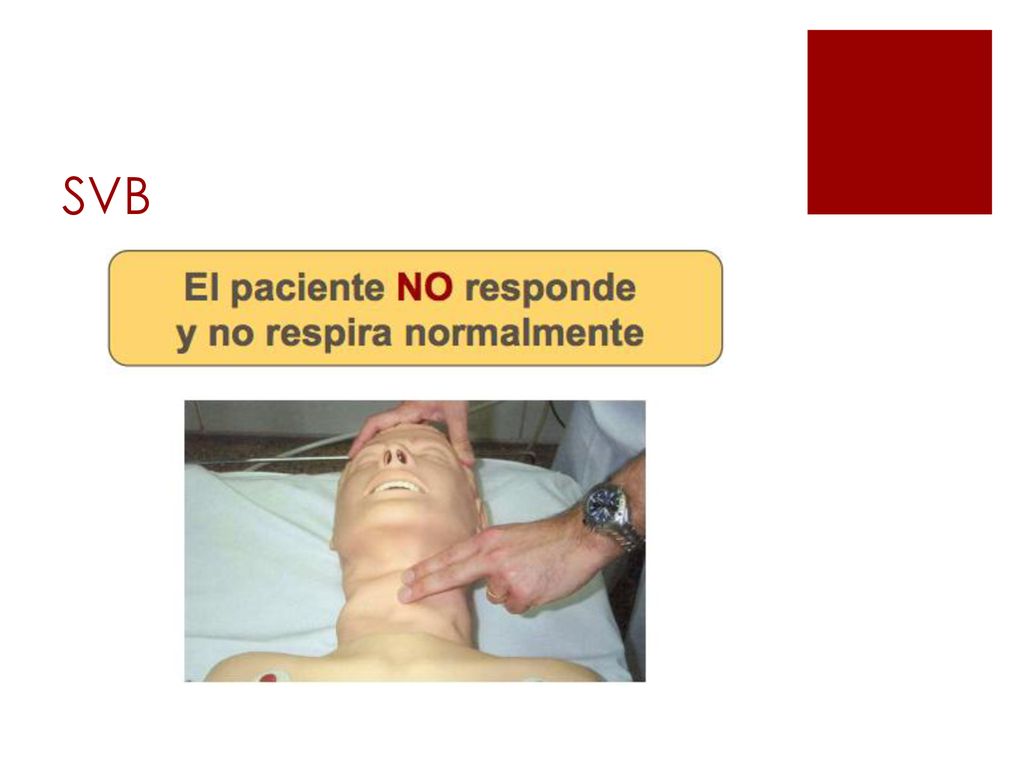 SVB

El paciente NO responde
y no respira normalmente